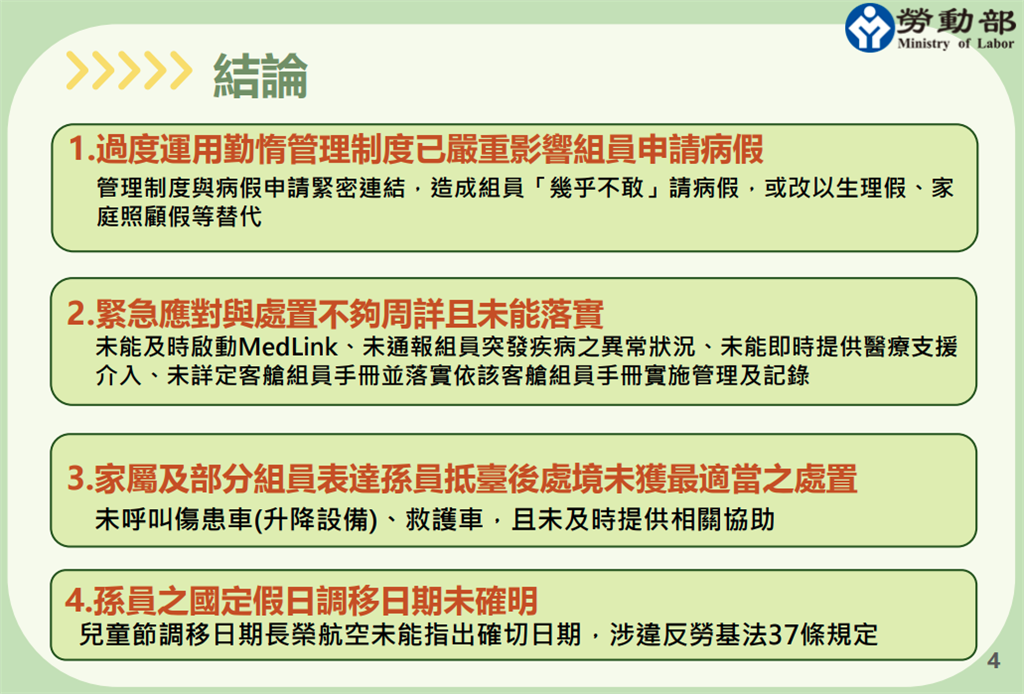 勞動部
Ministry of Labor

結論

1.過度運用勤惰管理制度已嚴重影響組員申請病假
管理制度與病假申請緊密連結，造成組員「幾乎不敢」請病假，或改以生理假、家庭照顧假等替代

2.緊急應對與處置不夠周詳且未能落實
未能及時啟動MedLink、未通報組員突發疾病之異常狀況、未能即時提供醫療支援介入、未詳定客艙組員手冊並落實依該客艙組員手冊實施管理及記錄

3.家屬及部分組員表達孫員抵臺後處境未獲最適當之處置
未呼叫傷患車(升降設備)、救護車，且未及時提供相關協助

4.孫員之國定假日調移日期未確明
兒童節調移日期長榮航空未能指出確切日期，涉違反勞基法37條規定

4